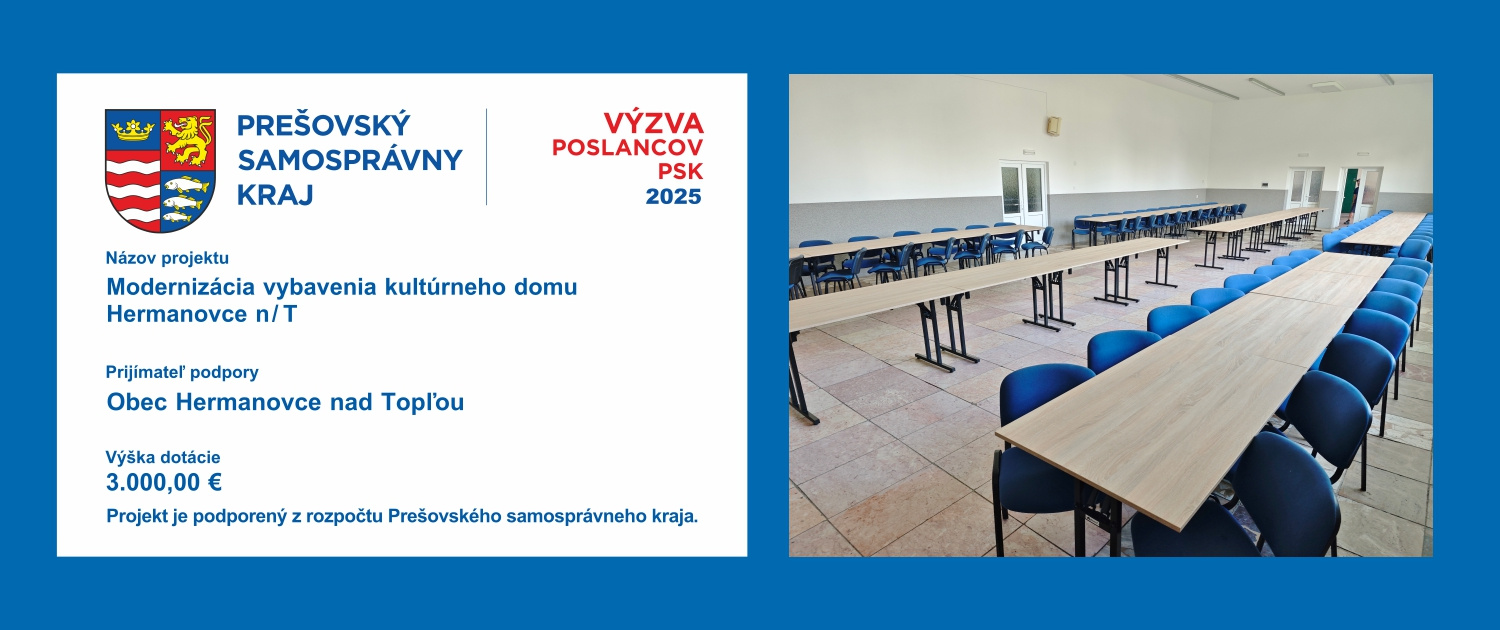 PREŠOVSKÝ SAMOSPRÁVNY KRAJ

VÝZVA POSLANCOV PSK 2025

Názov projektu
Modernizácia vybavenia kultúrneho domu Hermanovce n/ T

Prijímateľ podpory
Obec Hermanovce nad Topľou

Výška dotácie
3.000,00 €

Projekt je podporený z rozpočtu Prešovského samosprávneho kraja.